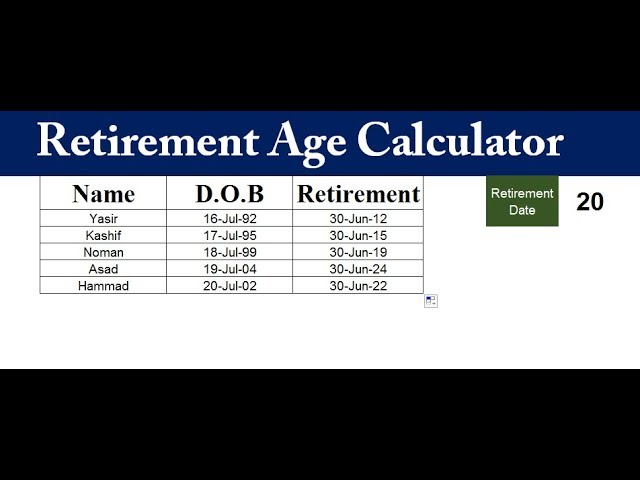 Retirement Age Calculator

| Name | D.O.B | Retirement |
|---|---|---|
| Yasir | 16-Jul-92 | 30-Jun-12 |
| Kashif | 17-Jul-95 | 30-Jun-15 |
| Noman | 18-Jul-99 | 30-Jun-19 |
| Asad | 19-Jul-04 | 30-Jun-24 |
| Hammad | 20-Jul-02 | 30-Jun-22 |

Retirement Date

20